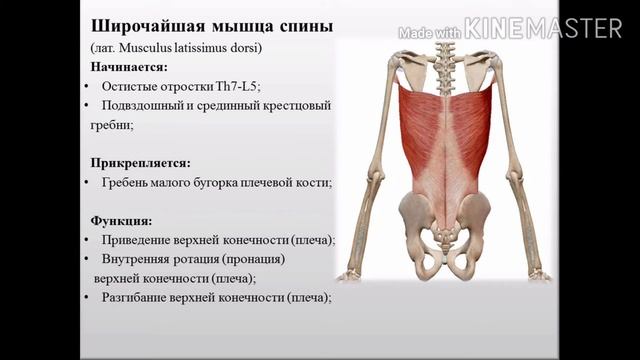 Широчайшая мышца спины
(лат. Musculus latissimus dorsi)
Начинается:
• Остистые отростки Th7-L5;
• Подвздошный и срединный крестцовый гребни;

Прикрепляется:
• Гребень малого бугорка плечевой кости;

Функция:
• Приведение верхней конечности (плеча);
• Внутренняя ротация (пронация) верхней конечности (плеча);
• Разгибание верхней конечности (плеча);

Made with KINEMASTER